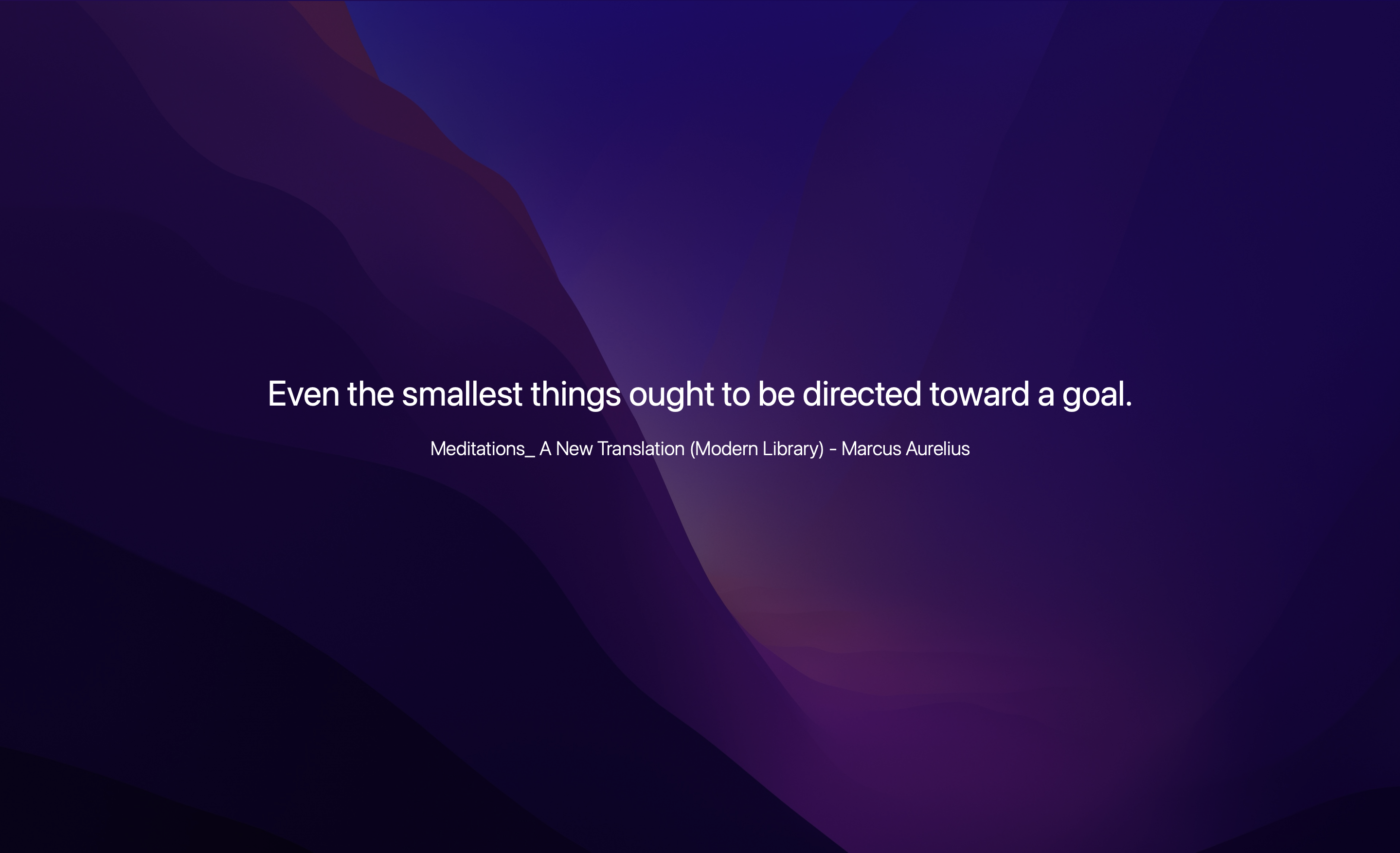 Even the smallest things ought to be directed toward a goal.

Meditations_ A New Translation (Modern Library) - Marcus Aurelius